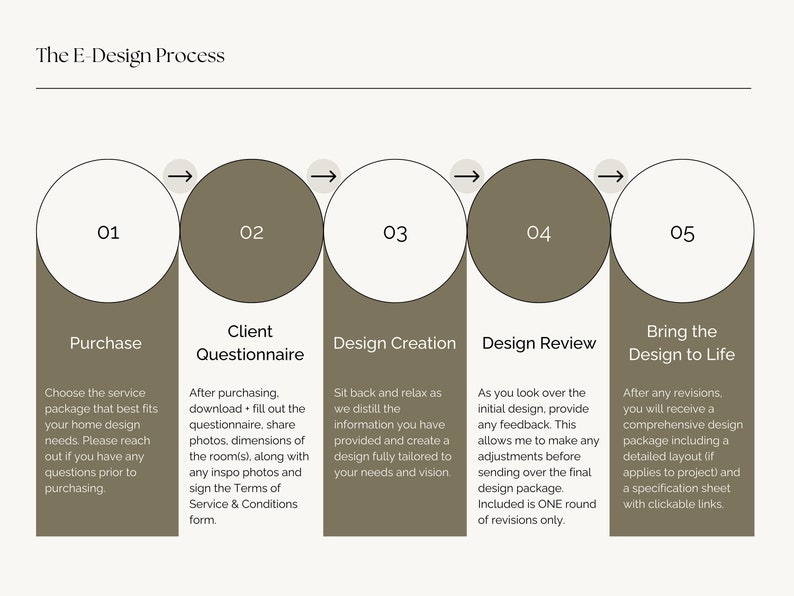 The E-Design Process

01

Purchase

Choose the service package that best fits your home design needs. Please reach out if you have any questions prior to purchasing.

02

Client Questionnaire

After purchasing, download + fill out the questionnaire, share photos, dimensions of the room(s), along with any inspo photos and sign the Terms of Service & Conditions form.

03

Design Creation

Sit back and relax as we distill the information you have provided and create a design fully tailored to your needs and vision.

04

Design Review

As you look over the initial design, provide any feedback. This allows me to make any adjustments before sending over the final design package. Included is ONE round of revisions only.

05

Bring the Design to Life

After any revisions, you will receive a comprehensive design package including a detailed layout (if applies to project) and a specification sheet with clickable links.